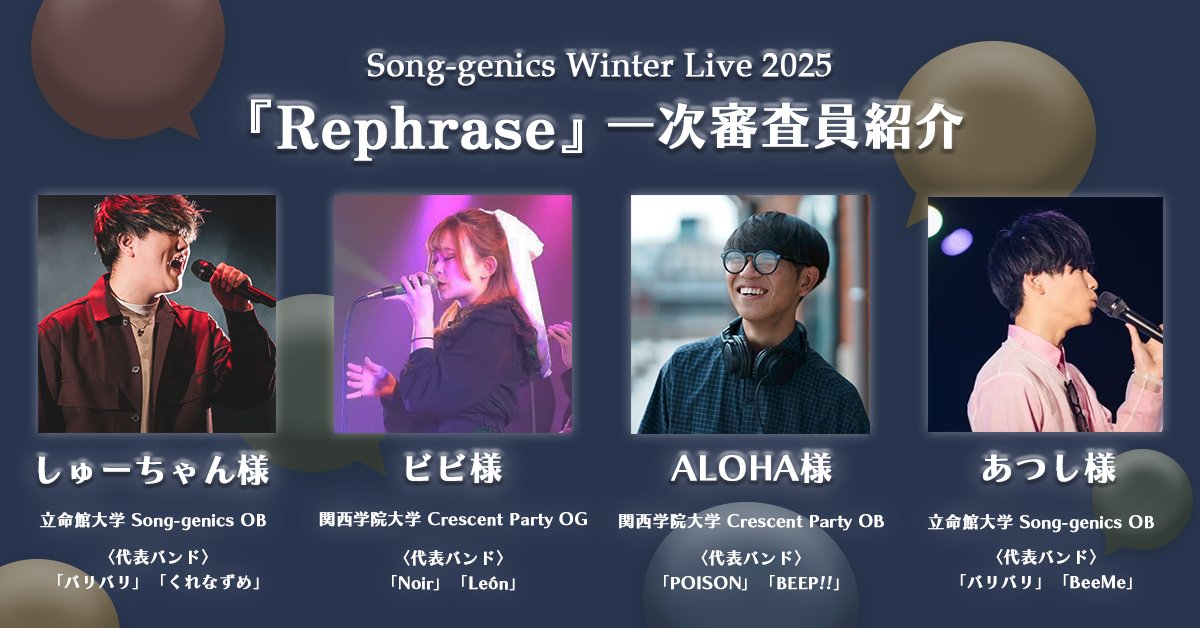 Song-genics Winter Live 2025
『Rephrase』一次審査員紹介

しゅーちゃん様
立命館大学 Song-genics OB
〈代表バンド〉
「バリバリ」「くれなずめ」

ビビ様
関西学院大学 Crescent Party OG
〈代表バンド〉
「Noir」「Leôn」

ALOHA様
関西学院大学 Crescent Party OB
〈代表バンド〉
「POISON」「BEEP!!」

あつし様
立命館大学 Song-genics OB
〈代表バンド〉
「バリバリ」「BeeMe」